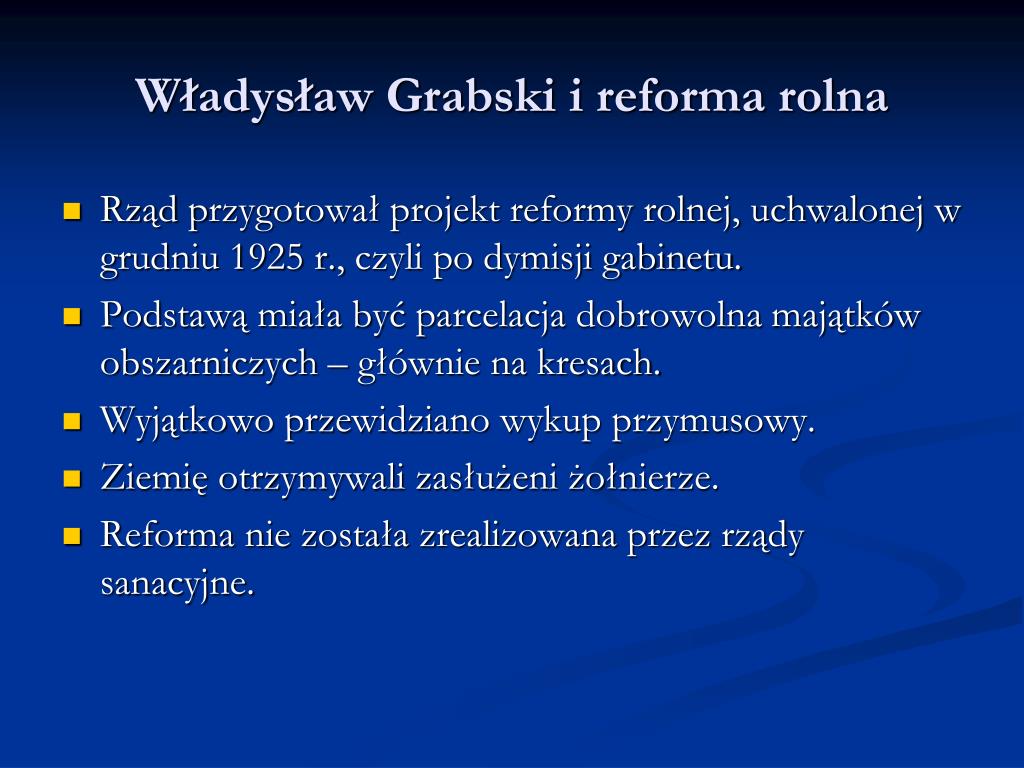 Władysław Grabski i reforma rolna

Rząd przygotował projekt reformy rolnej, uchwalonej w grudniu 1925 r., czyli po dymisji gabinetu.

Podstawą miała być parcelacja dobrowolna majątków obszarniczych – głównie na kresach.

Wyjątkowo przewidziano wykup przymusowy.

Ziemię otrzymywali zasłużeni żołnierze.

Reforma nie została zrealizowana przez rządy sanacyjne.